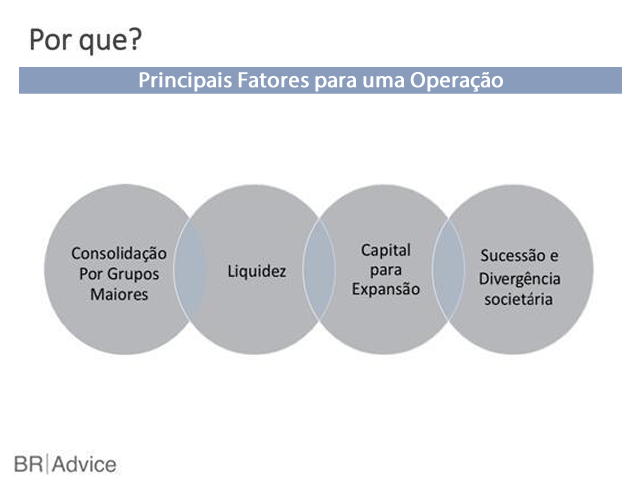 Por que?

Principais Fatores para uma Operação

Consolidação Por Grupos Maiores

Liquidez

Capital para Expansão

Sucessão e Divergência societária

BR|Advice